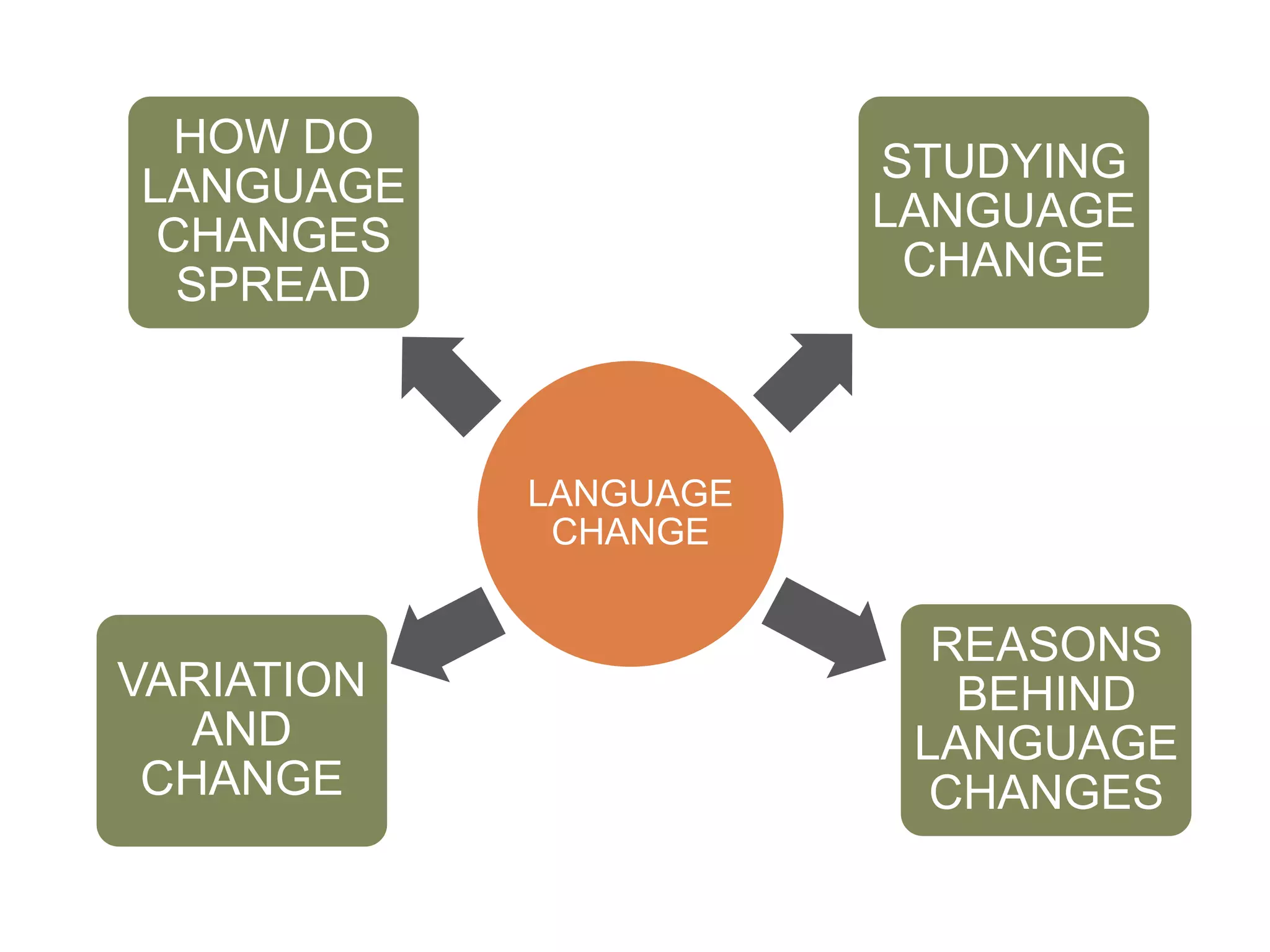 HOW DO LANGUAGE CHANGES SPREAD

STUDYING LANGUAGE CHANGE

LANGUAGE CHANGE

VARIATION AND CHANGE

REASONS BEHIND LANGUAGE CHANGES